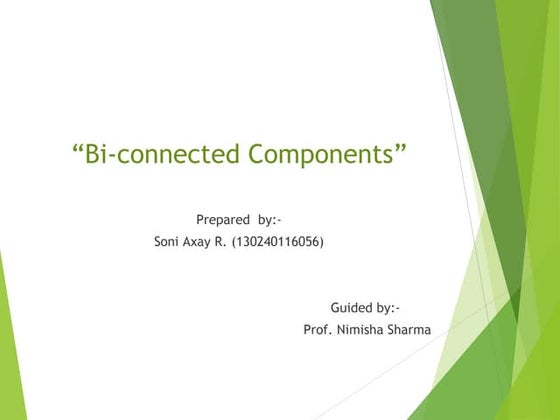 “Bi-connected Components”

Prepared by:-
Soni Axay R. (130240116056)

Guided by:-
Prof. Nimisha Sharma